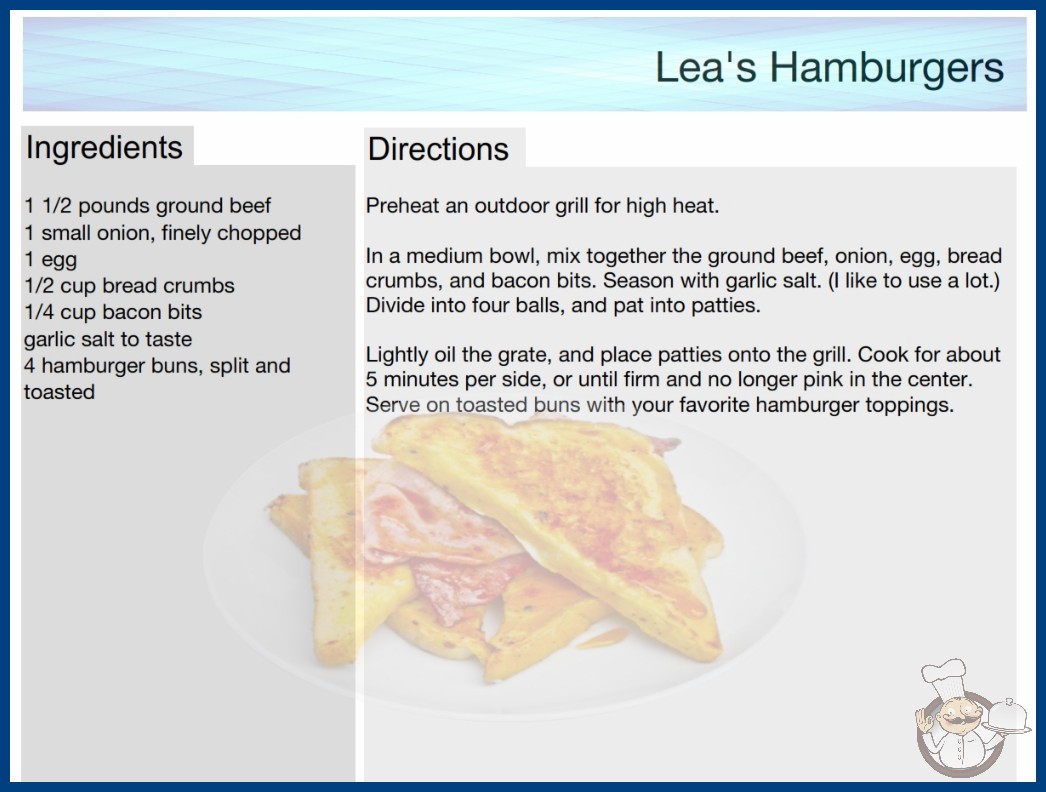 Lea's Hamburgers

Ingredients

1 1/2 pounds ground beef
1 small onion, finely chopped
1 egg
1/2 cup bread crumbs
1/4 cup bacon bits
garlic salt to taste
4 hamburger buns, split and toasted

Directions

Preheat an outdoor grill for high heat.

In a medium bowl, mix together the ground beef, onion, egg, bread crumbs, and bacon bits. Season with garlic salt. (I like to use a lot.) Divide into four balls, and pat into patties.

Lightly oil the grate, and place patties onto the grill. Cook for about 5 minutes per side, or until firm and no longer pink in the center. Serve on toasted buns with your favorite hamburger toppings.